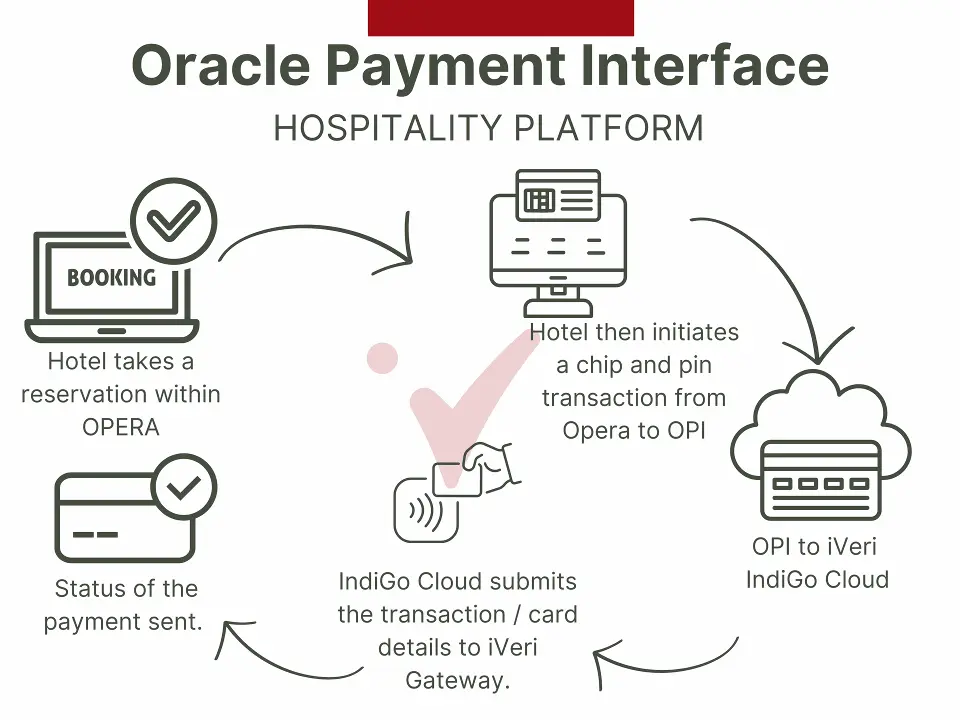 Oracle Payment Interface

HOSPITALITY PLATFORM

BOOKING

Hotel takes a reservation within OPERA

Hotel then initiates a chip and pin transaction from Opera to OPI

OPI to iVeri IndiGo Cloud

IndiGo Cloud submits the transaction / card details to iVeri Gateway.

Status of the payment sent.